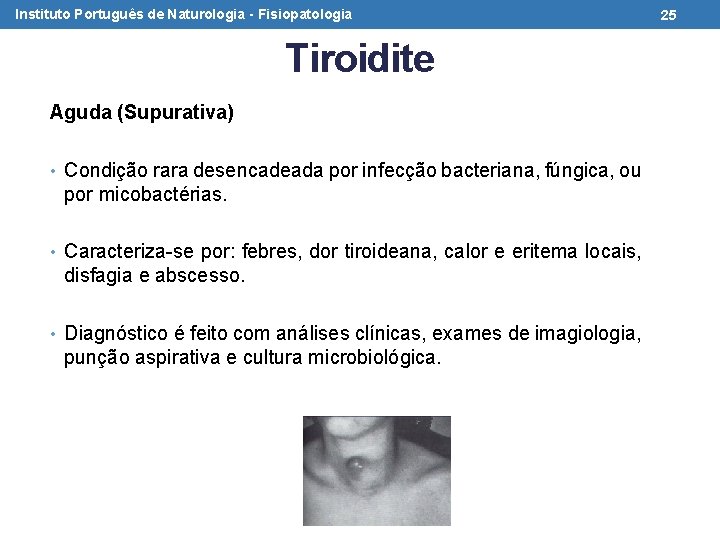 Instituto Português de Naturologia - Fisiopatologia

25

Tiroidite

Aguda (Supurativa)

• Condição rara desencadeada por infecção bacteriana, fúngica, ou por micobactérias.

• Caracteriza-se por: febres, dor tiroideana, calor e eritema locais, disfagia e abscesso.

• Diagnóstico é feito com análises clínicas, exames de imagiologia, punção aspirativa e cultura microbiológica.